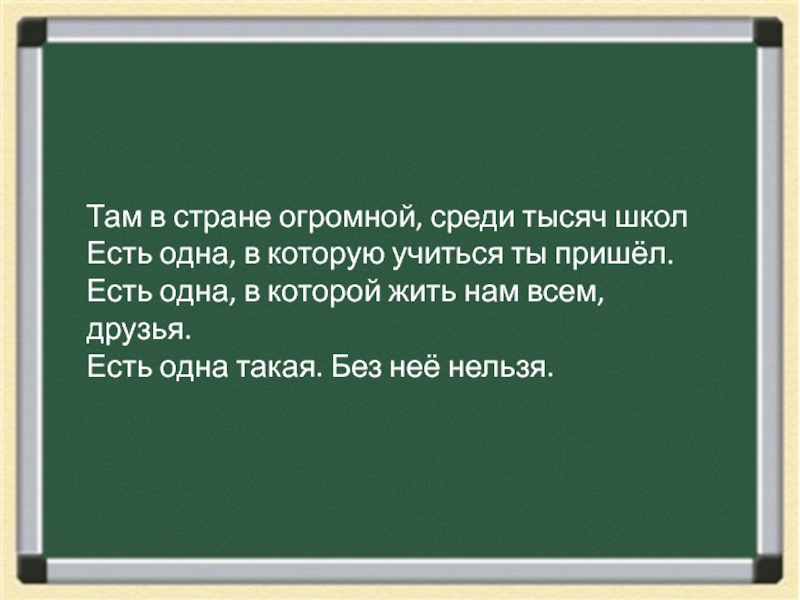 Там в стране огромной, среди тысяч школ
Есть одна, в которую учиться ты пришёл.
Есть одна, в которой жить нам всем, друзья.
Есть одна такая. Без неё нельзя.